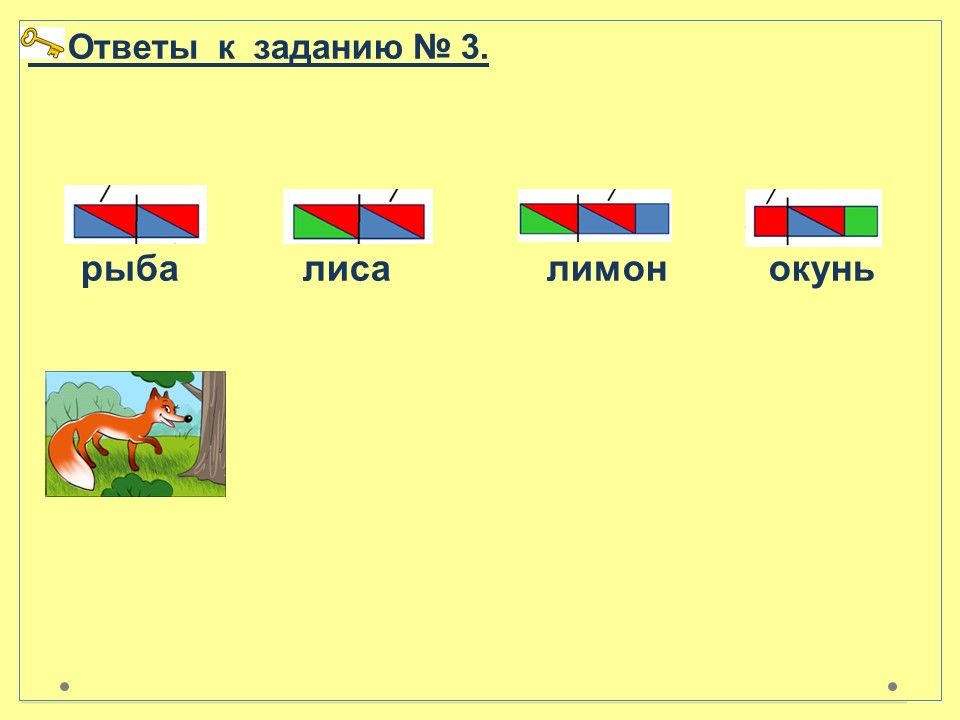 Ответы к заданию № 3.

рыба лиса лимон окунь